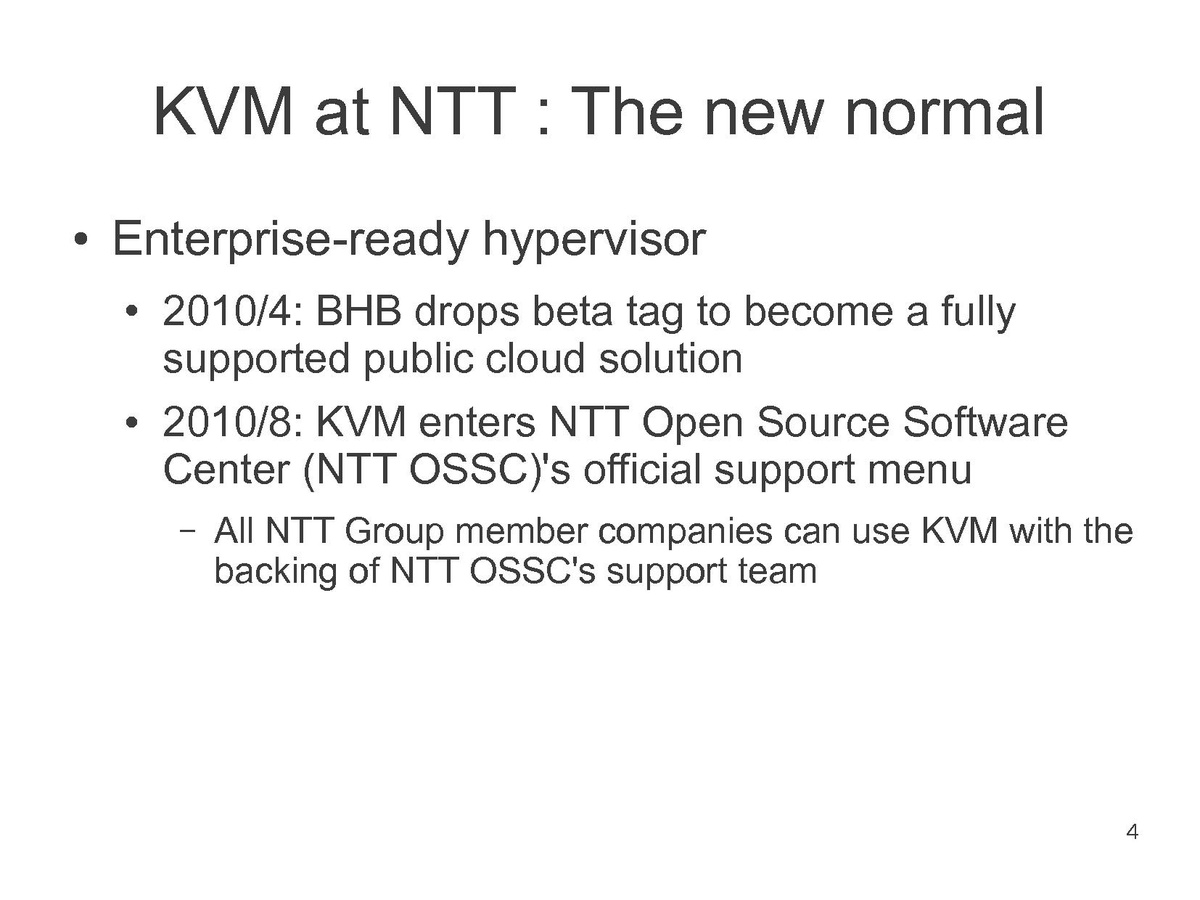 KVM at NTT : The new normal

• Enterprise-ready hypervisor

• 2010/4: BHB drops beta tag to become a fully supported public cloud solution

• 2010/8: KVM enters NTT Open Source Software Center (NTT OSSC)'s official support menu

– All NTT Group member companies can use KVM with the backing of NTT OSSC's support team

4